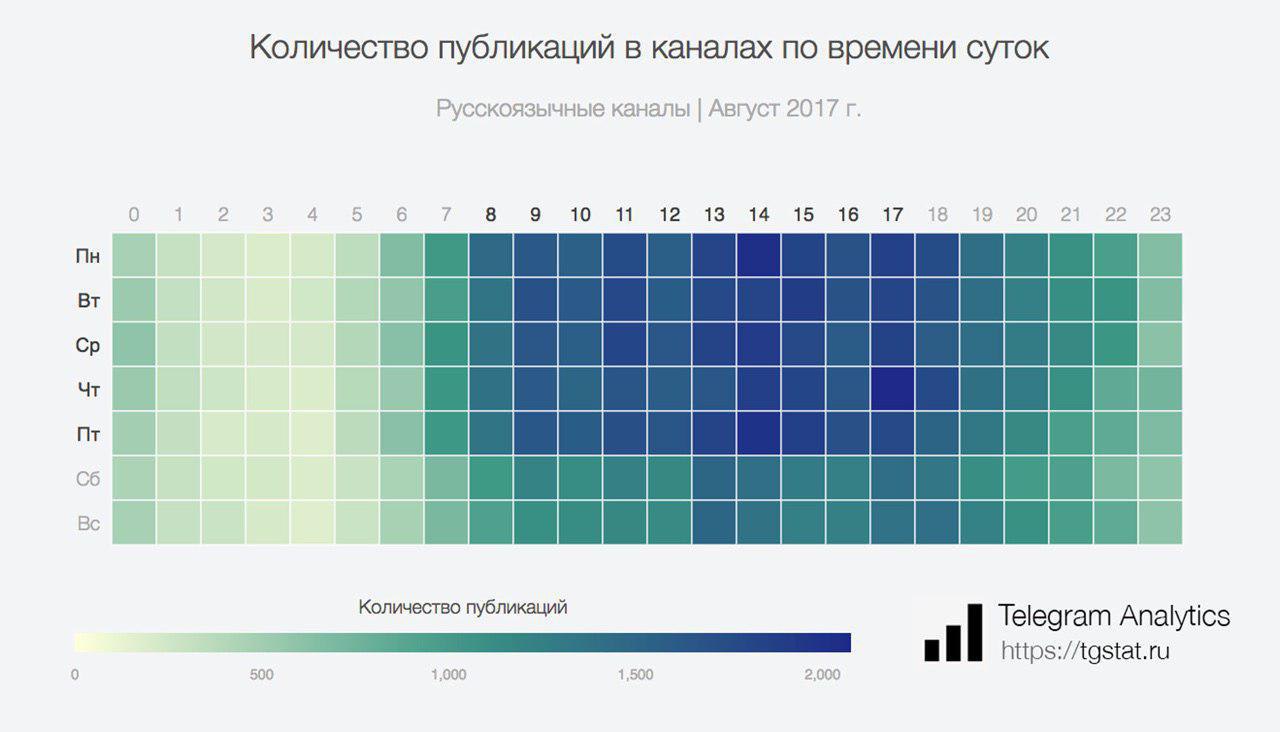 Количество публикаций в каналах по времени суток

Русскоязычные каналы | Август 2017 г.

0 1 2 3 4 5 6 7 8 9 10 11 12 13 14 15 16 17 18 19 20 21 22 23

Пн
Вт
Ср
Чт
Пт
Сб
Вс

Количество публикаций

0 500 1,000 1,500 2,000

Telegram Analytics
https://tgstat.ru